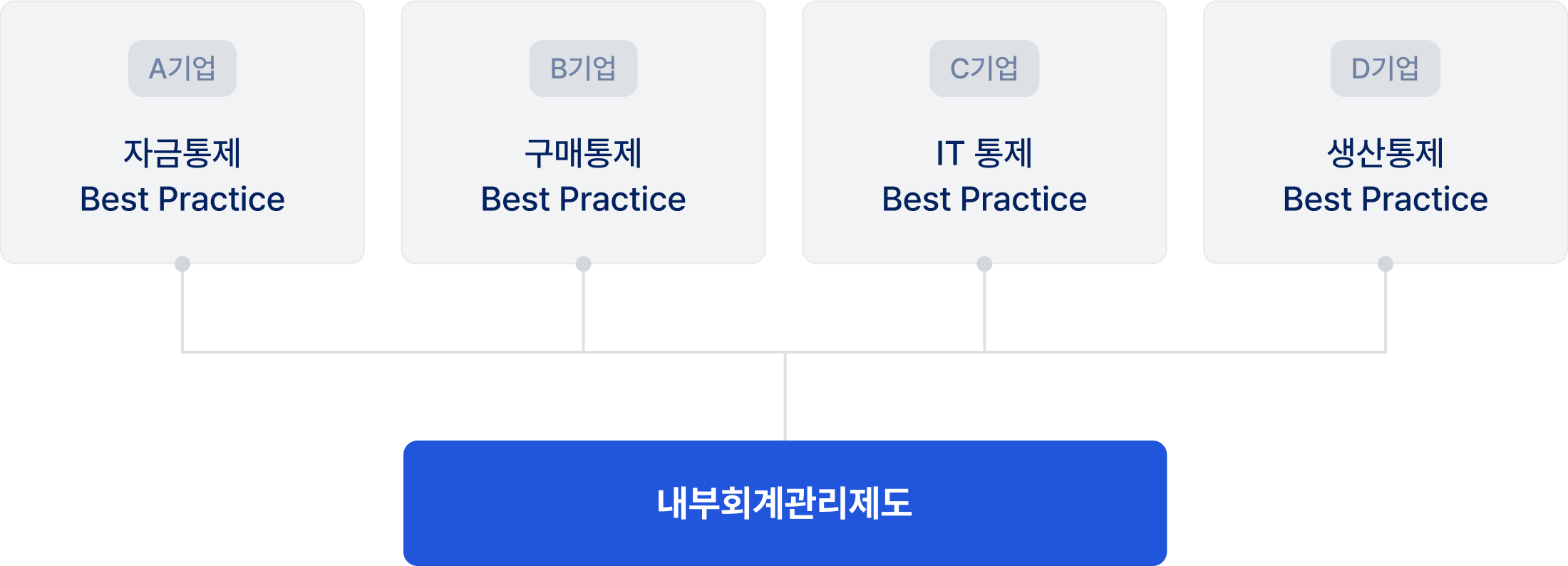 A기업

자금통제
Best Practice

B기업

구매통제
Best Practice

C기업

IT 통제
Best Practice

D기업

생산통제
Best Practice

내부회계관리제도